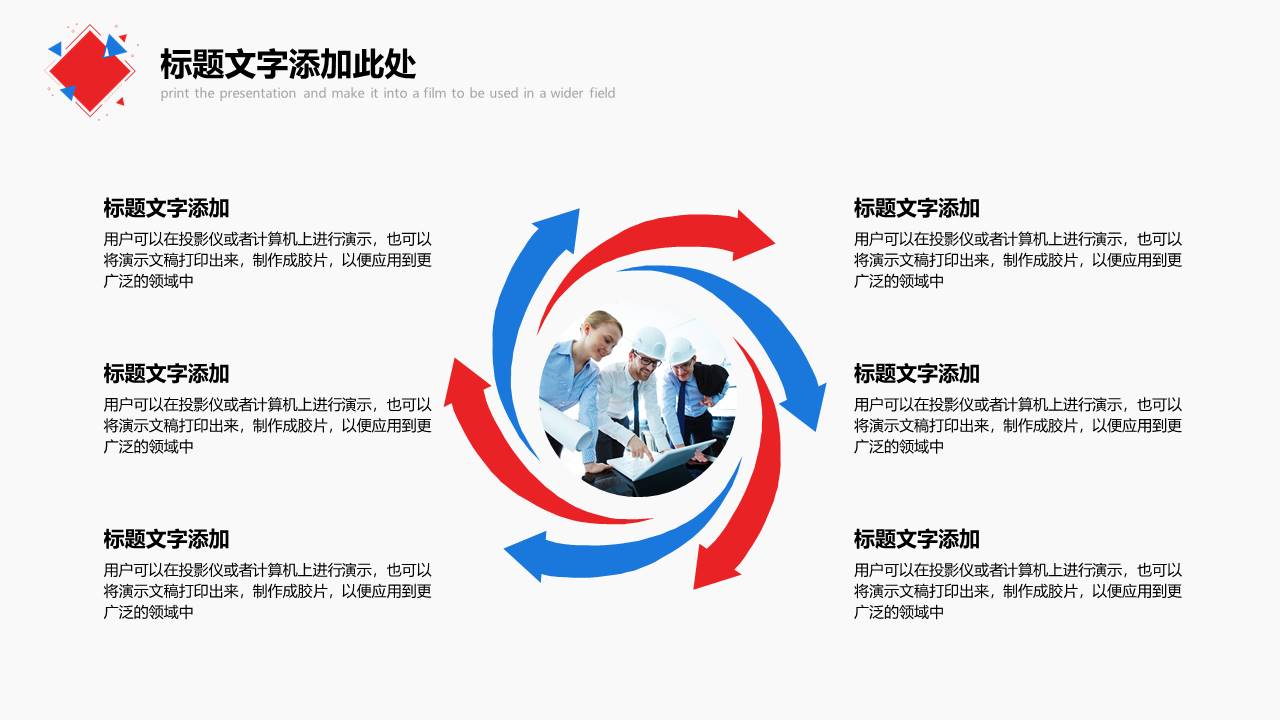 标题文字添加此处
print the presentation and make it into a film to be used in a wider field

标题文字添加
用户可以在投影仪或者计算机上进行演示，也可以将演示文稿打印出来，制作成胶片，以便应用到更广泛的领域中

标题文字添加
用户可以在投影仪或者计算机上进行演示，也可以将演示文稿打印出来，制作成胶片，以便应用到更广泛的领域中

标题文字添加
用户可以在投影仪或者计算机上进行演示，也可以将演示文稿打印出来，制作成胶片，以便应用到更广泛的领域中

标题文字添加
用户可以在投影仪或者计算机上进行演示，也可以将演示文稿打印出来，制作成胶片，以便应用到更广泛的领域中

标题文字添加
用户可以在投影仪或者计算机上进行演示，也可以将演示文稿打印出来，制作成胶片，以便应用到更广泛的领域中

标题文字添加
用户可以在投影仪或者计算机上进行演示，也可以将演示文稿打印出来，制作成胶片，以便应用到更广泛的领域中